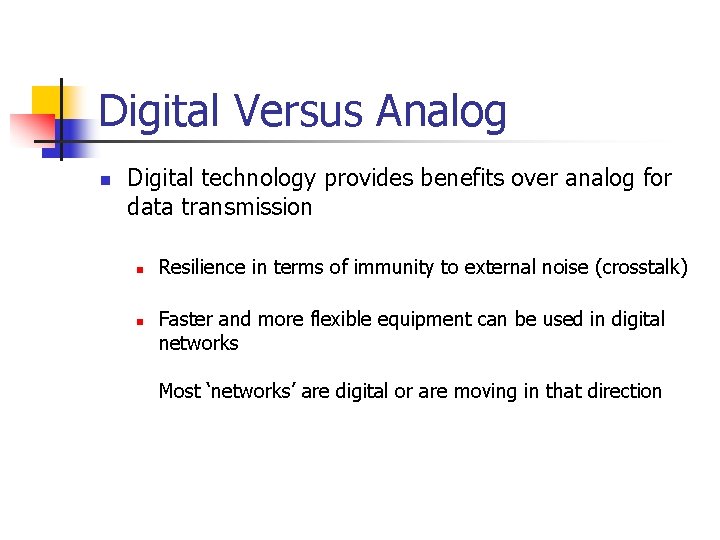 Digital Versus Analog

Digital technology provides benefits over analog for data transmission

Resilience in terms of immunity to external noise (crosstalk)

Faster and more flexible equipment can be used in digital networks

Most ‘networks’ are digital or are moving in that direction